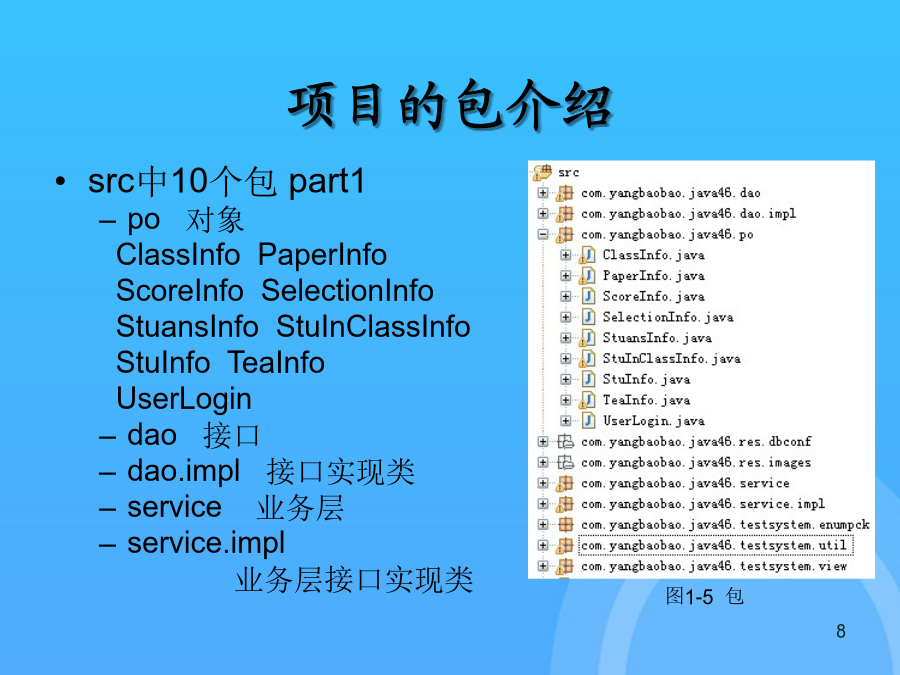 项目的包介绍

• src中10个包 part1
  – po 对象
    ClassInfo PaperInfo
    ScoreInfo SelectionInfo
    StuansInfo StuInClassInfo
    StuInfo TeaInfo
    UserLogin
  – dao 接口
  – dao.impl 接口实现类
  – service 业务层
  – service.impl
    业务层接口实现类

src
com.yangbaobao.java46.dao
com.yangbaobao.java46.dao.impl
com.yangbaobao.java46.po
ClassInfo.java
PaperInfo.java
ScoreInfo.java
SelectionInfo.java
StuansInfo.java
StuInClassInfo.java
StuInfo.java
TeaInfo.java
UserLogin.java
com.yangbaobao.java46.res.dbconf
com.yangbaobao.java46.res.images
com.yangbaobao.java46.service
com.yangbaobao.java46.service.impl
com.yangbaobao.java46.testsystem.enumpck
com.yangbaobao.java46.testsystem.util
com.yangbaobao.java46.testsystem.view

图1-5 包

8